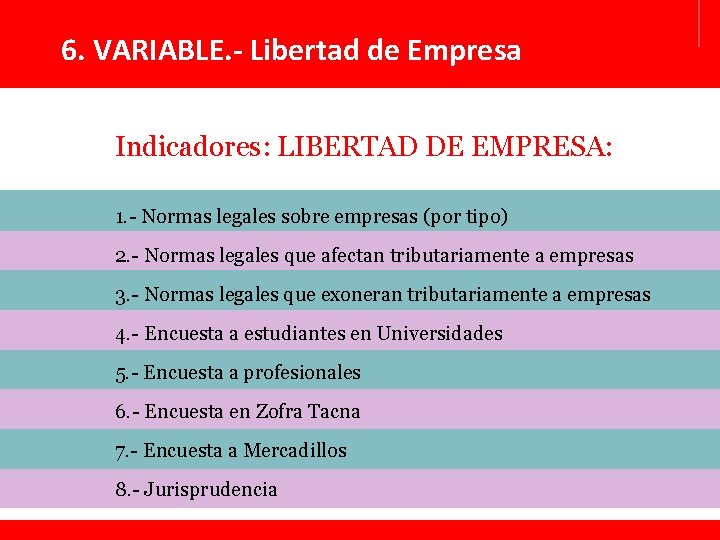 6. VARIABLE.- Libertad de Empresa

Indicadores: LIBERTAD DE EMPRESA:

1.- Normas legales sobre empresas (por tipo)

2.- Normas legales que afectan tributariamente a empresas

3.- Normas legales que exoneran tributariamente a empresas

4.- Encuesta a estudiantes en Universidades

5.- Encuesta a profesionales

6.- Encuesta en Zofra Tacna

7.- Encuesta a Mercadillos

8.- Jurisprudencia